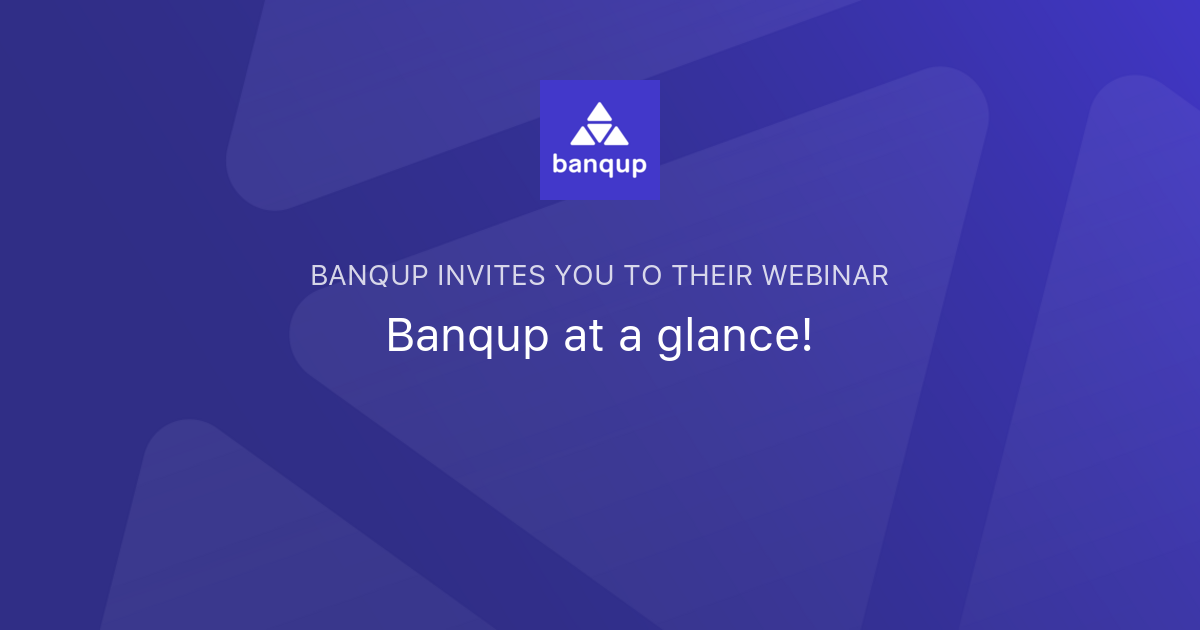 banqup

BANQUP INVITES YOU TO THEIR WEBINAR

Banqup at a glance!